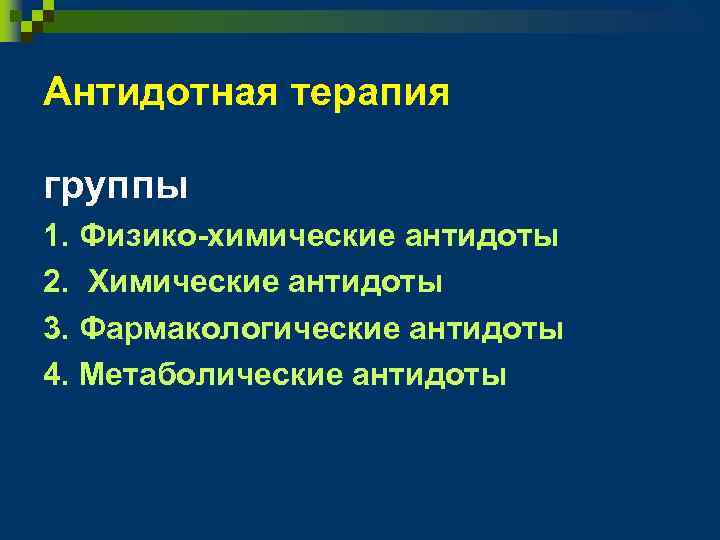 Антидотная терапия

группы

1. Физико-химические антидоты
2. Химические антидоты
3. Фармакологические антидоты
4. Метаболические антидоты